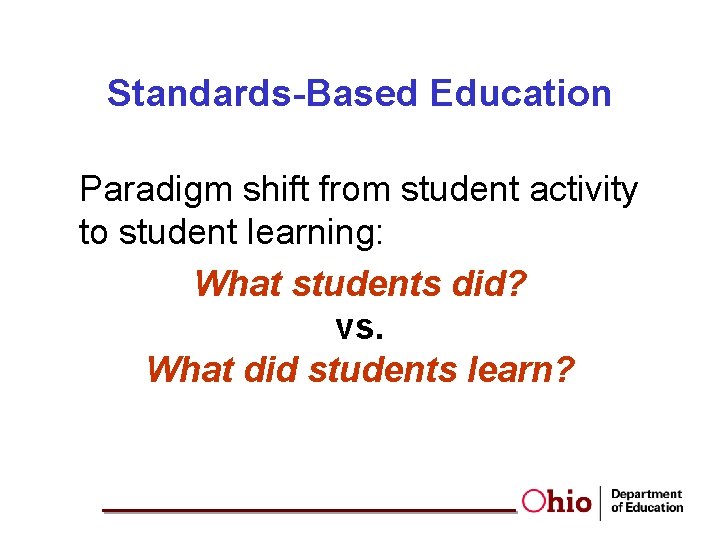 Standards-Based Education

Paradigm shift from student activity to student learning:

What students did?

vs.

What did students learn?

Ohio Department of Education